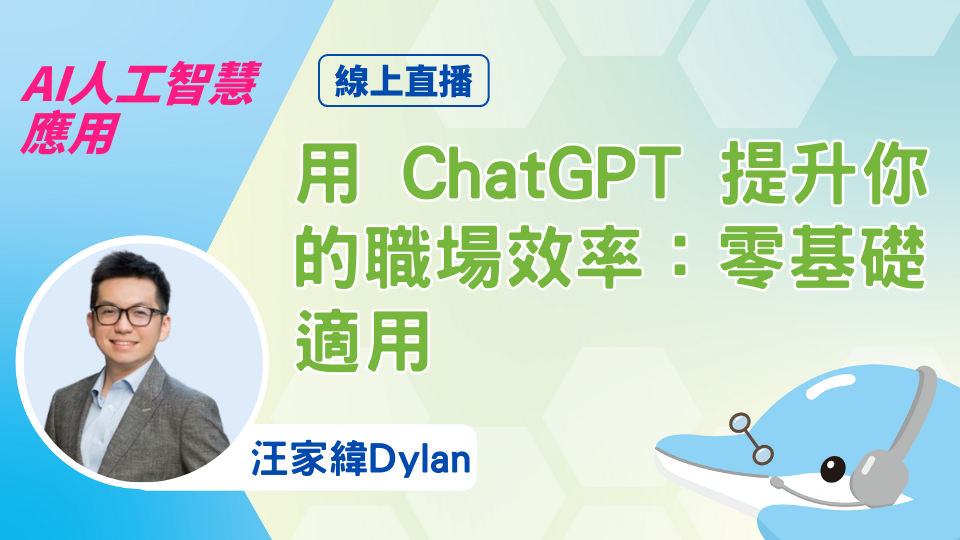 AI人工智慧應用

線上直播

用 ChatGPT 提升你的職場效率：零基礎適用

汪家緯Dylan